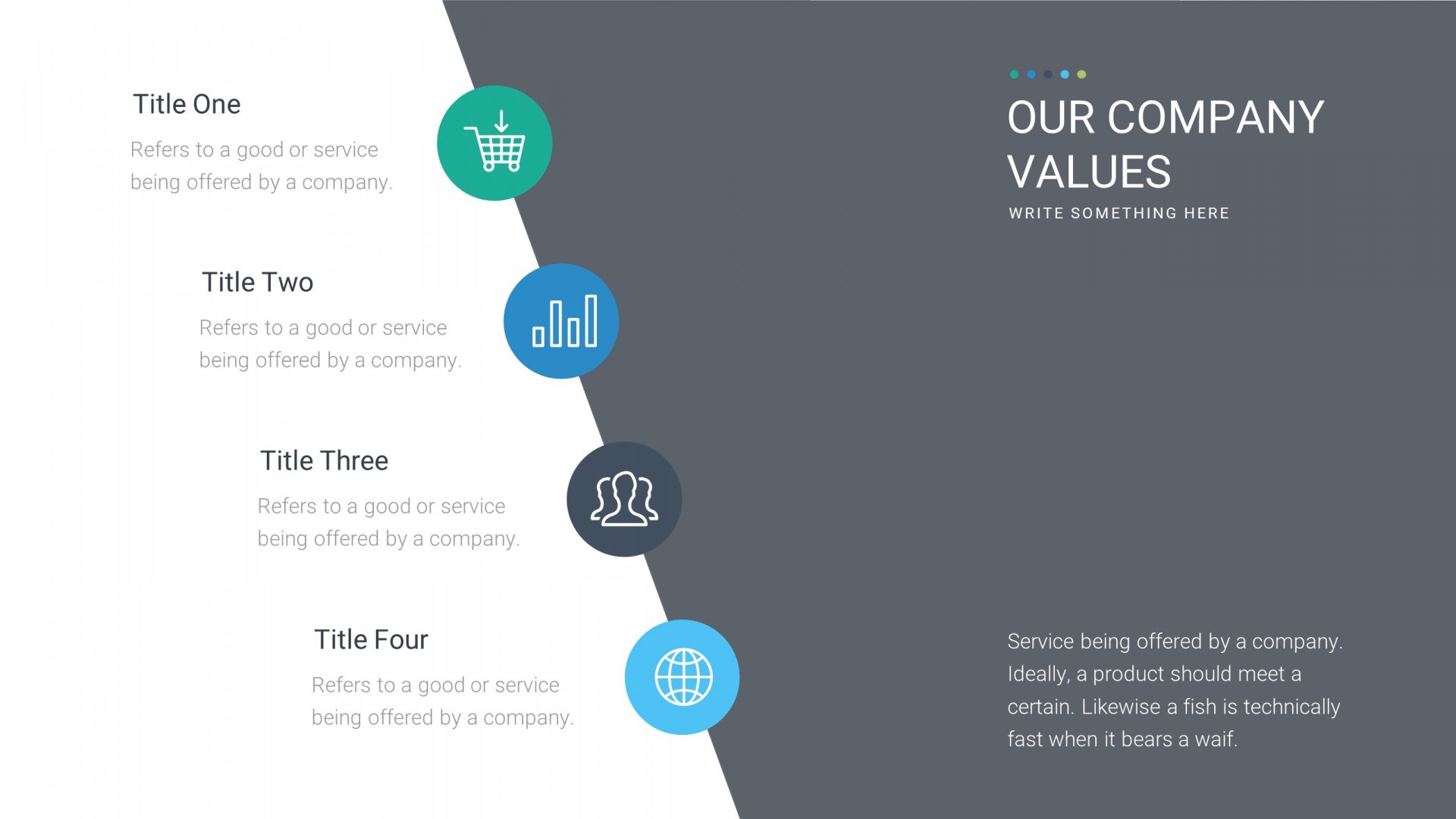 Title One

Refers to a good or service being offered by a company.

Title Two

Refers to a good or service being offered by a company.

Title Three

Refers to a good or service being offered by a company.

Title Four

Refers to a good or service being offered by a company.

OUR COMPANY VALUES

WRITE SOMETHING HERE

Service being offered by a company. Ideally, a product should meet a certain. Likewise a fish is technically fast when it bears a waif.